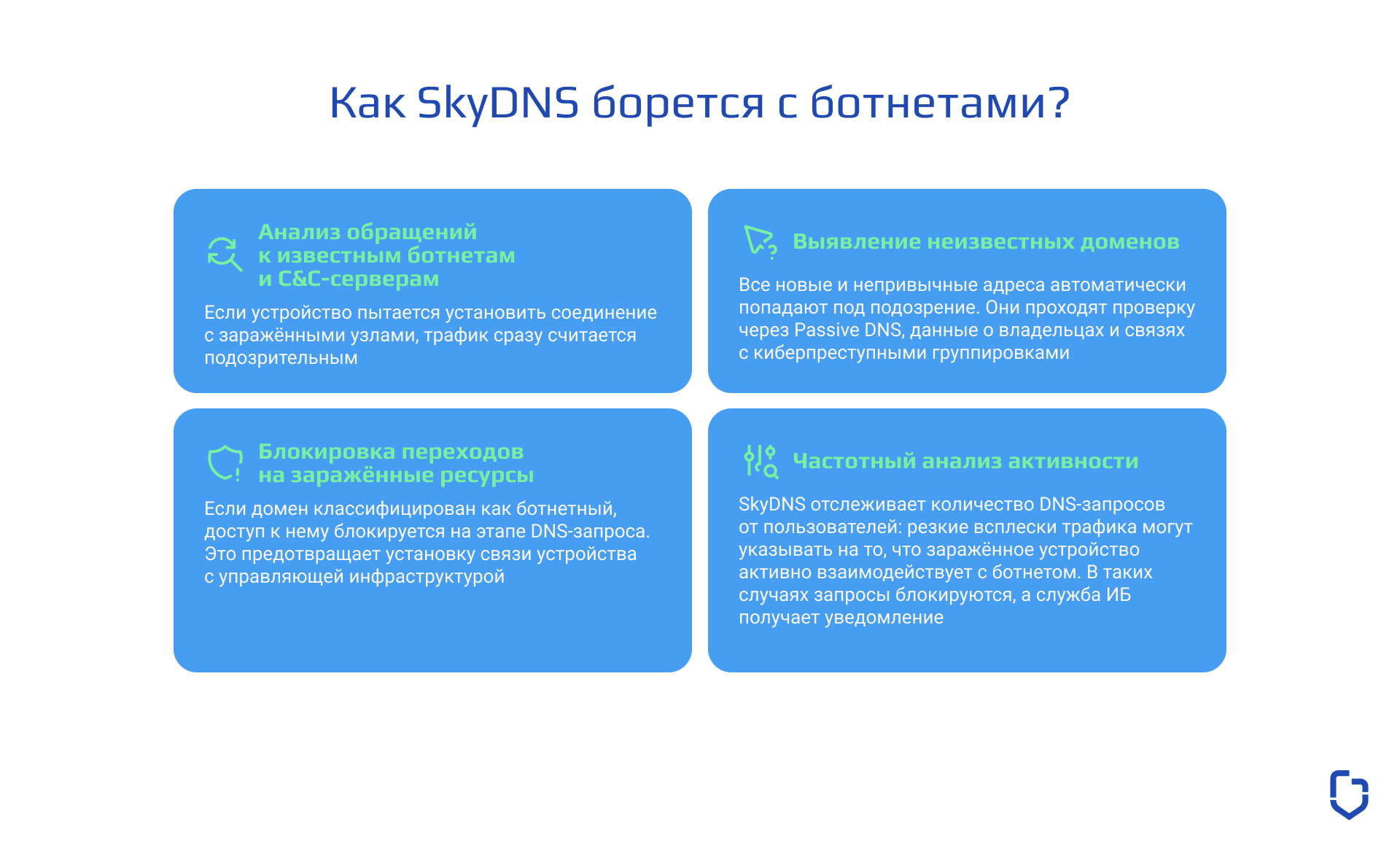 Как SkyDNS борется с ботнетами?

Анализ обращений к известным ботнетам и C&C-серверам

Если устройство пытается установить соединение с заражёнными узлами, трафик сразу считается подозрительным

Выявление неизвестных доменов

Все новые и непривычные адреса автоматически попадают под подозрение. Они проходят проверку через Passive DNS, данные о владельцах и связях с киберпреступными группировками

Блокировка переходов на заражённые ресурсы

Если домен классифицирован как ботнетный, доступ к нему блокируется на этапе DNS-запроса. Это предотвращает установку связи устройства с управляющей инфраструктурой

Частотный анализ активности

SkyDNS отслеживает количество DNS-запросов от пользователей: резкие всплески трафика могут указывать на то, что заражённое устройство активно взаимодействует с ботнетом. В таких случаях запросы блокируются, а служба ИБ получает уведомление